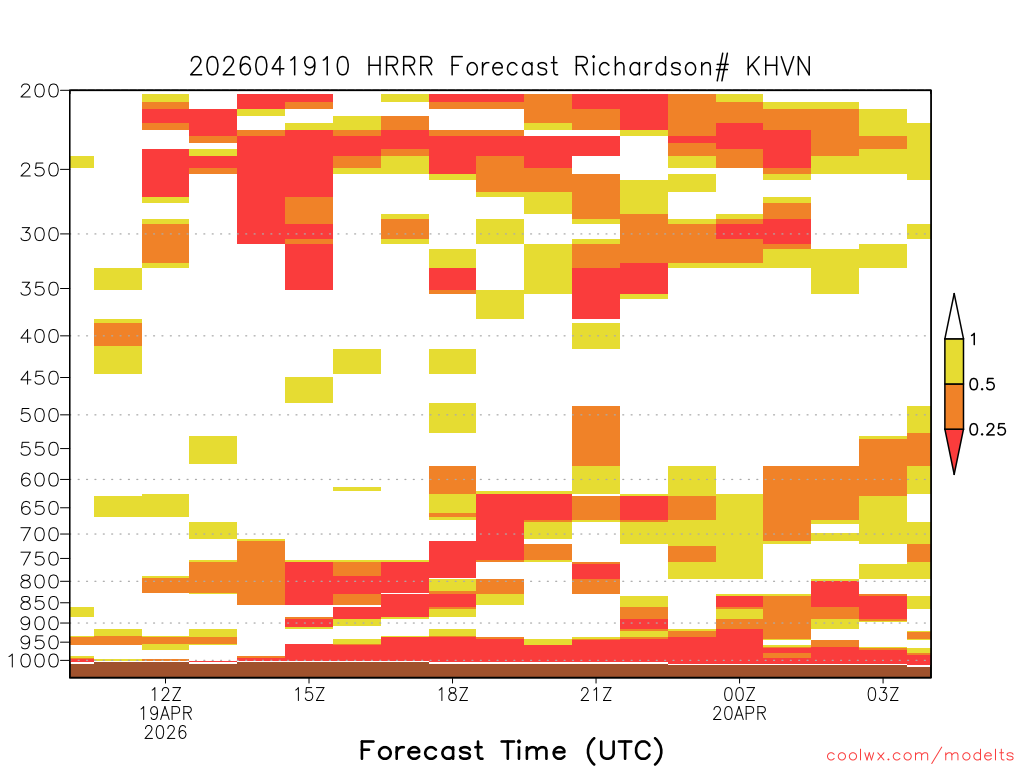 2026041910 HRRR Forecast Richardson# KHVN

200
250
300
350
400
450
500
550
600
650
700
750
800
850
900
950
1000

1
0.5
0.25

12Z
19APR
2026
15Z
18Z
21Z
00Z
20APR
03Z

Forecast Time (UTC)

coolwx.com/modelts